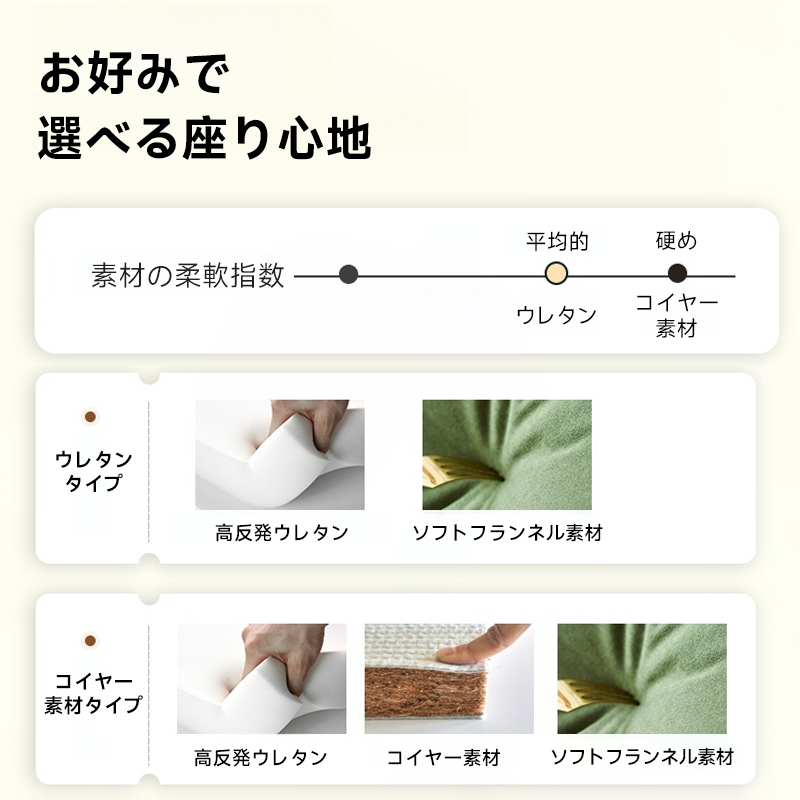 お好みで
選べる座り心地

素材の柔軟指数

平均的
ウレタン

硬め
コイヤー素材

ウレタンタイプ

高反発ウレタン

ソフトフランネル素材

コイヤー素材タイプ

高反発ウレタン

コイヤー素材

ソフトフランネル素材